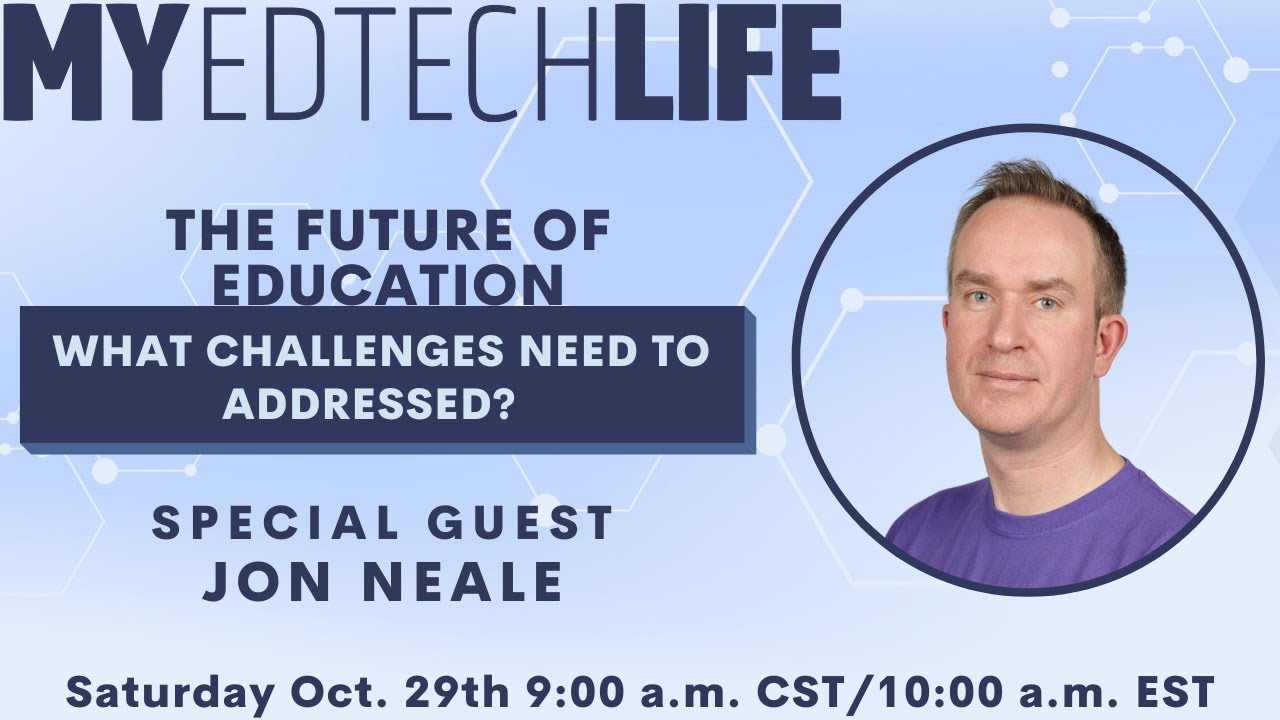 MYEDTECHLIFE

THE FUTURE OF EDUCATION

WHAT CHALLENGES NEED TO ADDRESSED?

SPECIAL GUEST
JON NEALE

Saturday Oct. 29th 9:00 a.m. CST/10:00 a.m. EST